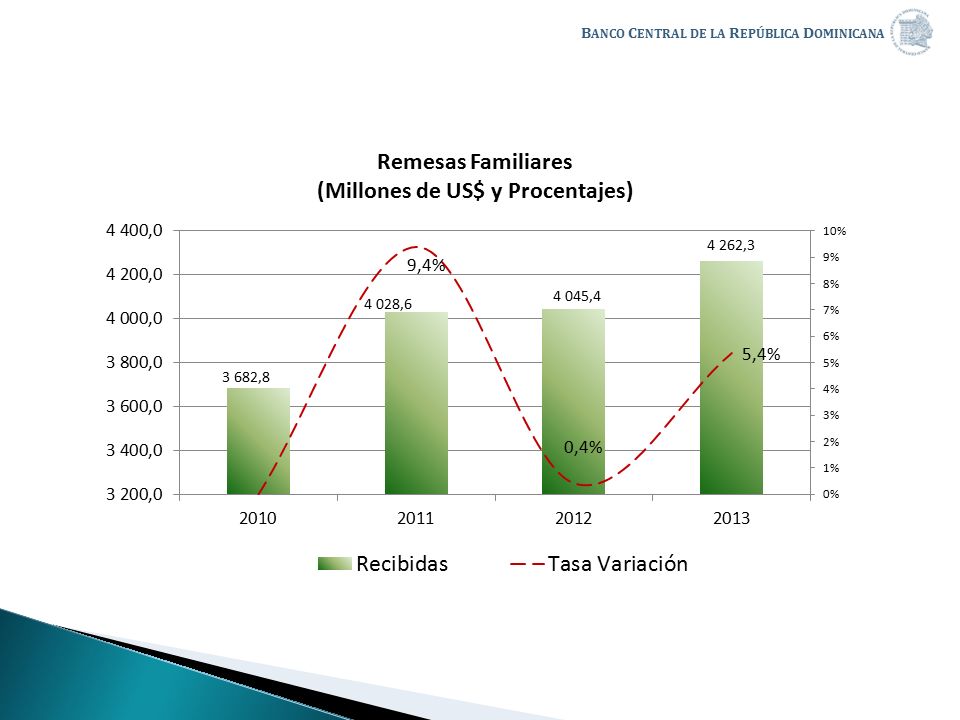 BANCO CENTRAL DE LA REPÚBLICA DOMINICANA

Remesas Familiares
(Millones de US$ y Procentajes)

4 400,0
4 200,0
4 000,0
3 800,0
3 600,0
3 400,0
3 200,0

10%
9%
8%
7%
6%
5%
4%
3%
2%
1%
0%

3 682,8
4 028,6
4 045,4
4 262,3
9,4%
0,4%
5,4%

2010
2011
2012
2013

Recibidas
Tasa Variación